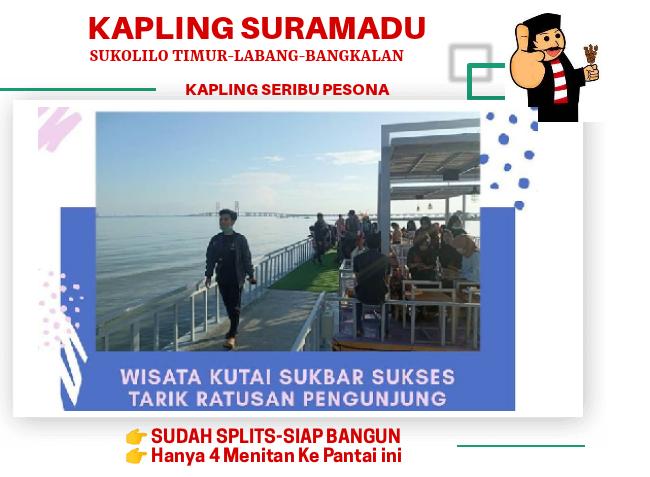 KAPLING SURAMADU
SUKOLILO TIMUR-LABANG-BANGKALAN

KAPLING SERIBU PESONA

WISATA KUTAI SUKBAR SUKSES
TARIK RATUSAN PENGUNJUNG

👉 SUDAH SPLITS-SIAP BANGUN
👉 Hanya 4 Menitan Ke Pantai ini